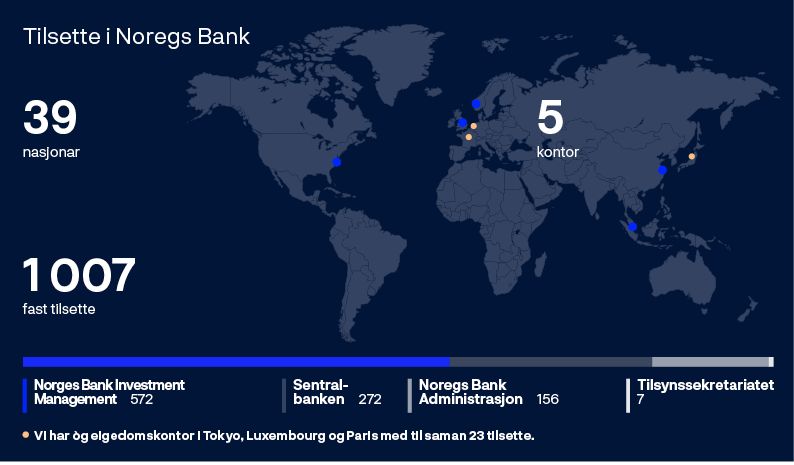 Tilsette i Noregs Bank

39
nasjonar

5
kontor

1 007
fast tilsette

Norges Bank Investment Management 572

Sentralbanken 272

Noregs Bank Administrasjon 156

Tilsynssekretariatet 7

Vi har òg eigedomskontor i Tokyo, Luxembourg og Paris med til saman 23 tilsette.